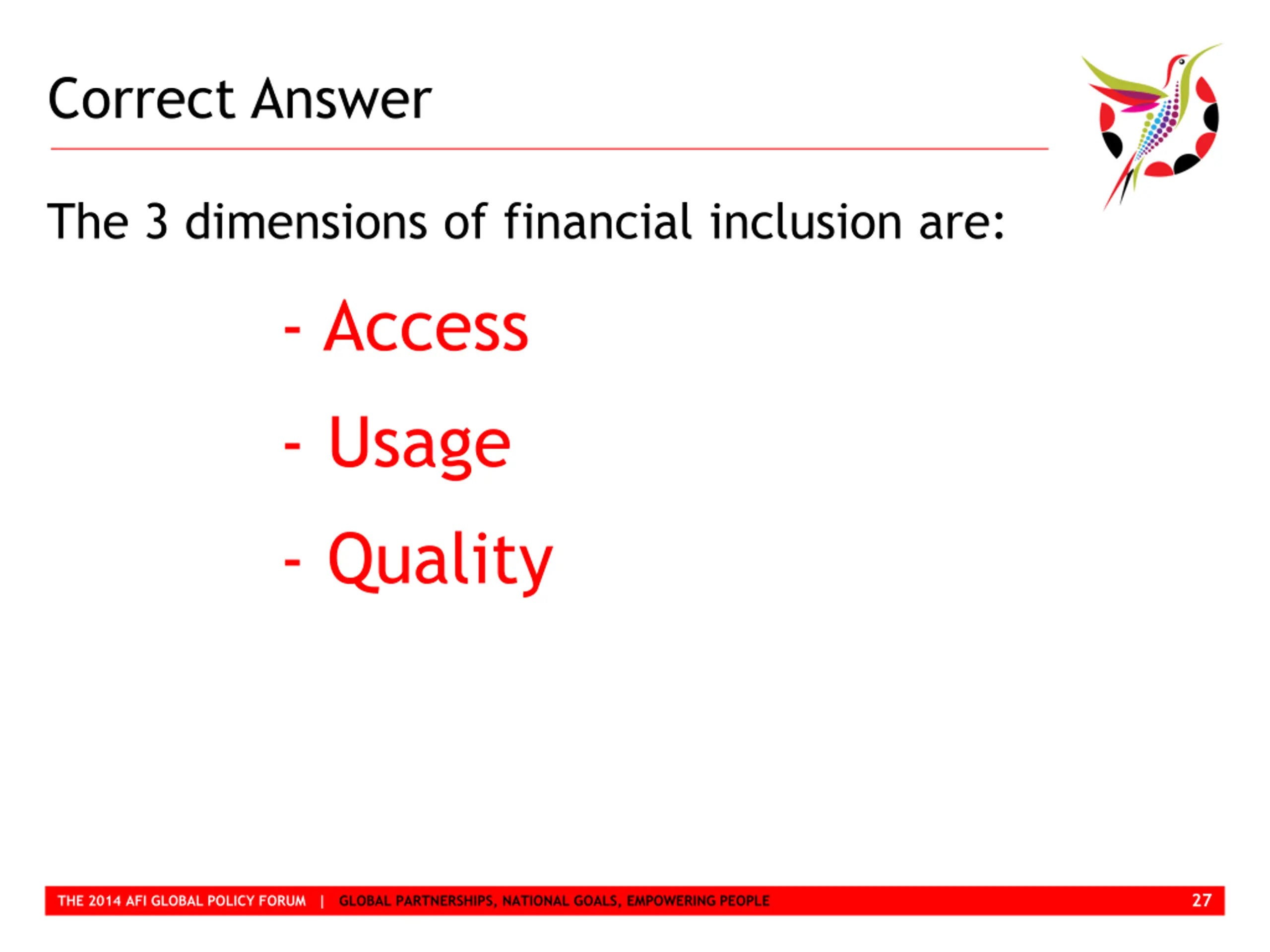 Correct Answer

The 3 dimensions of financial inclusion are:

- Access

- Usage

- Quality

THE 2014 AFI GLOBAL POLICY FORUM | GLOBAL PARTNERSHIPS, NATIONAL GOALS, EMPOWERING PEOPLE 27